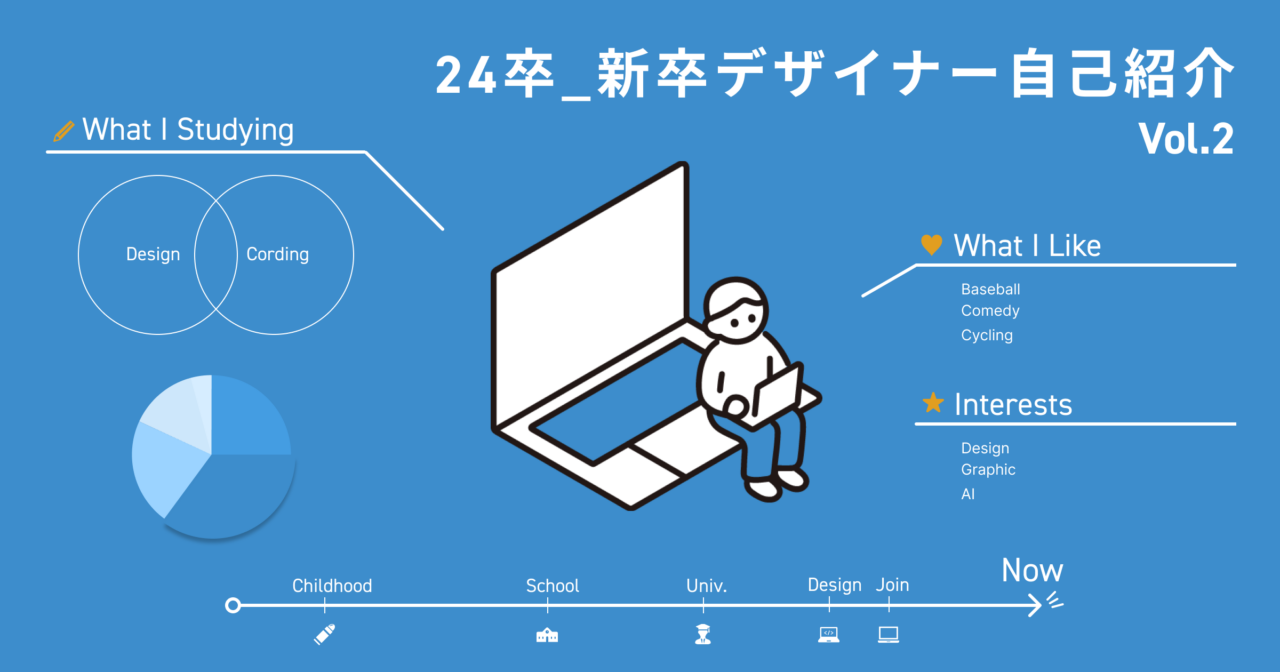 24卒_新卒デザイナー自己紹介
Vol.2

What I Studying

Design
Cording

What I Like
Baseball
Comedy
Cycling

Interests
Design
Graphic
AI

Childhood
School
Univ.
Design
Join
Now